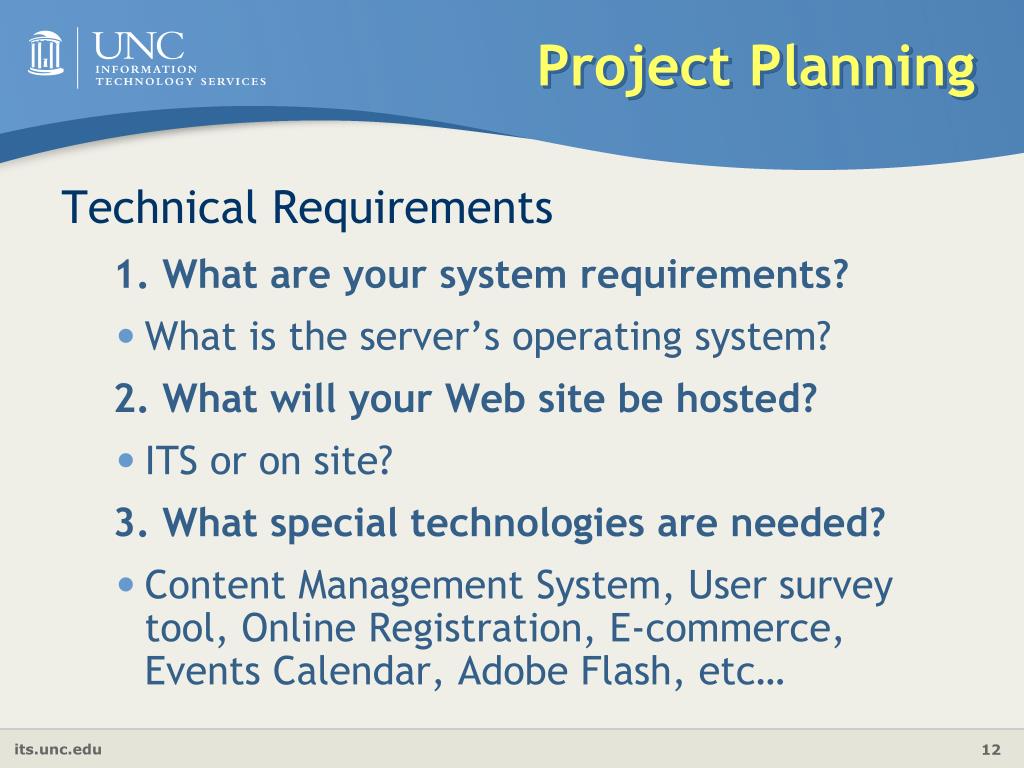 UNC
INFORMATION
TECHNOLOGY SERVICES

Project Planning

Technical Requirements

1. What are your system requirements?

• What is the server's operating system?

2. What will your Web site be hosted?

• ITS or on site?

3. What special technologies are needed?

• Content Management System, User survey tool, Online Registration, E-commerce, Events Calendar, Adobe Flash, etc…

its.unc.edu

12